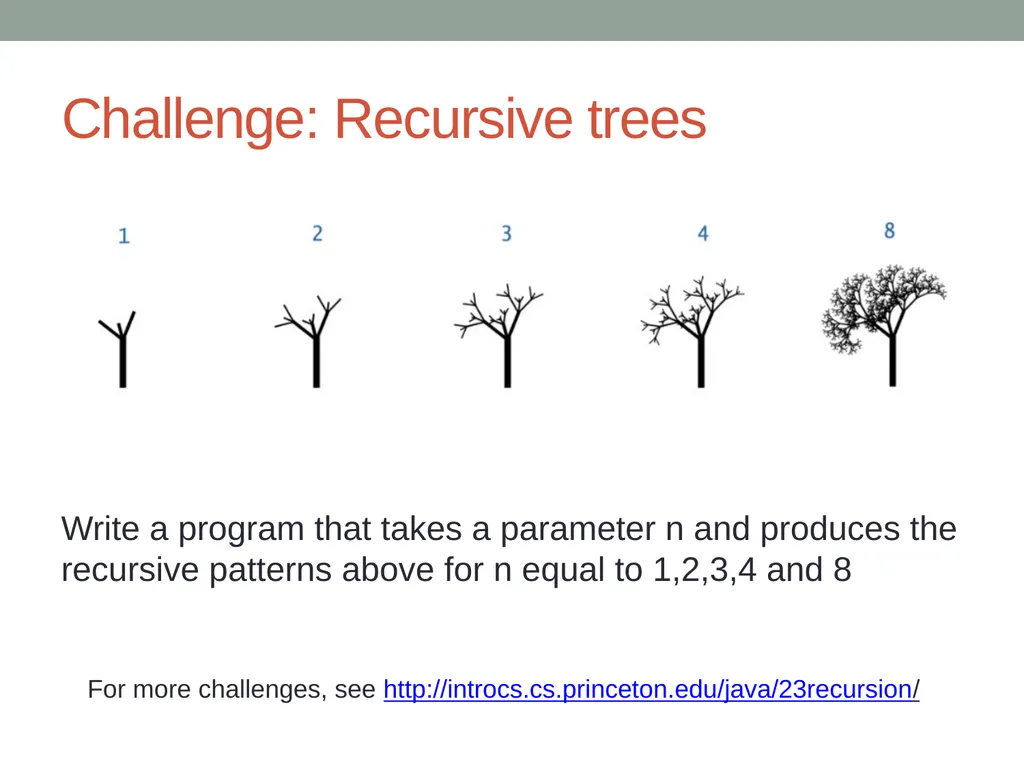 Challenge: Recursive trees

1

2

3

4

8

Write a program that takes a parameter n and produces the recursive patterns above for n equal to 1,2,3,4 and 8

For more challenges, see http://introcs.cs.princeton.edu/java/23recursion/